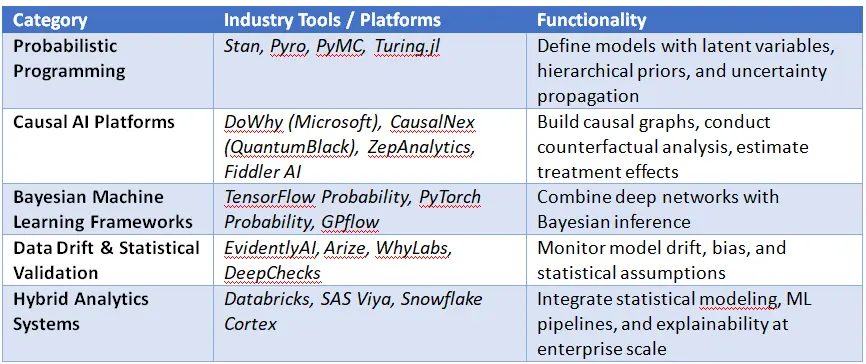 | Category | Industry Tools / Platforms | Functionality |
|---|---|---|
| Probabilistic Programming | Stan, Pyro, PyMC, Turing.jl | Define models with latent variables, hierarchical priors, and uncertainty propagation |
| Causal AI Platforms | DoWhy (Microsoft), CausalNex (QuantumBlack), ZepAnalytics, Fiddler AI | Build causal graphs, conduct counterfactual analysis, estimate treatment effects |
| Bayesian Machine Learning Frameworks | TensorFlow Probability, PyTorch Probability, GPflow | Combine deep networks with Bayesian inference |
| Data Drift & Statistical Validation | EvidentlyAI, Arize, WhyLabs, DeepChecks | Monitor model drift, bias, and statistical assumptions |
| Hybrid Analytics Systems | Databricks, SAS Viya, Snowflake Cortex | Integrate statistical modeling, ML pipelines, and explainability at enterprise scale |